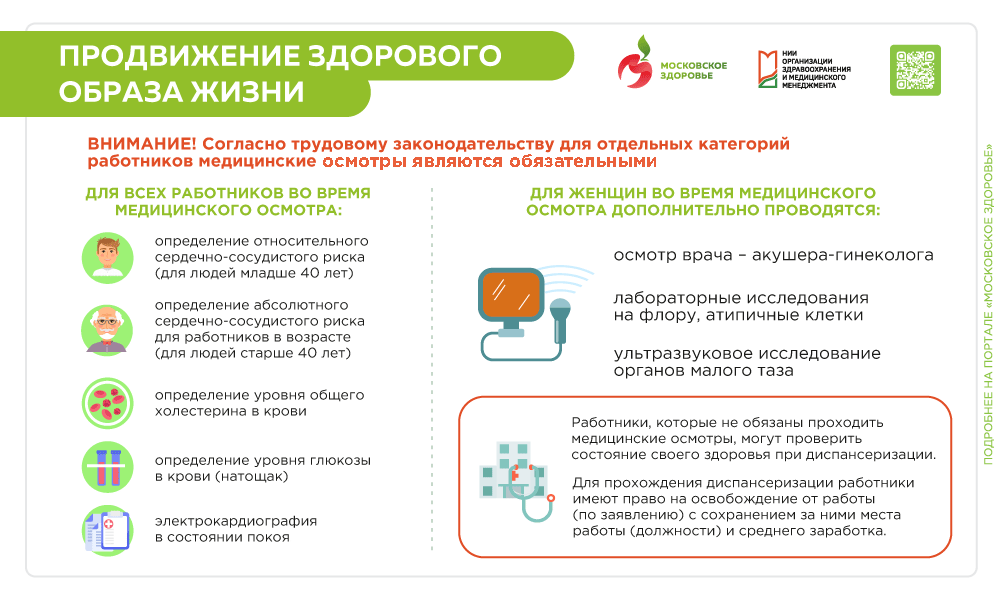 ПРОДВИЖЕНИЕ ЗДОРОВОГО ОБРАЗА ЖИЗНИ

МОСКОВСКОЕ ЗДОРОВЬЕ

НИИ ОРГАНИЗАЦИИ ЗДРАВООХРАНЕНИЯ И МЕДИЦИНСКОГО МЕНЕДЖМЕНТА

ВНИМАНИЕ! Согласно трудовому законодательству для отдельных категорий работников медицинские осмотры являются обязательными

ДЛЯ ВСЕХ РАБОТНИКОВ ВО ВРЕМЯ МЕДИЦИНСКОГО ОСМОТРА:

определение относительного сердечно-сосудистого риска (для людей младше 40 лет)

определение абсолютного сердечно-сосудистого риска для работников в возрасте (для людей старше 40 лет)

определение уровня общего холестерина в крови

определение уровня глюкозы в крови (натощак)

электрокардиография в состоянии покоя

ДЛЯ ЖЕНЩИН ВО ВРЕМЯ МЕДИЦИНСКОГО ОСМОТРА ДОПОЛНИТЕЛЬНО ПРОВОДЯТСЯ:

осмотр врача – акушера-гинеколога

лабораторные исследования на флору, атипичные клетки

ультразвуковое исследование органов малого таза

Работники, которые не обязаны проходить медицинские осмотры, могут проверить состояние своего здоровья при диспансеризации.

Для прохождения диспансеризации работники имеют право на освобождение от работы (по заявлению) с сохранением за ними места работы (должности) и среднего заработка.

ПОДРОБНЕЕ НА ПОРТАЛЕ «МОСКОВСКОЕ ЗДОРОВЬЕ»